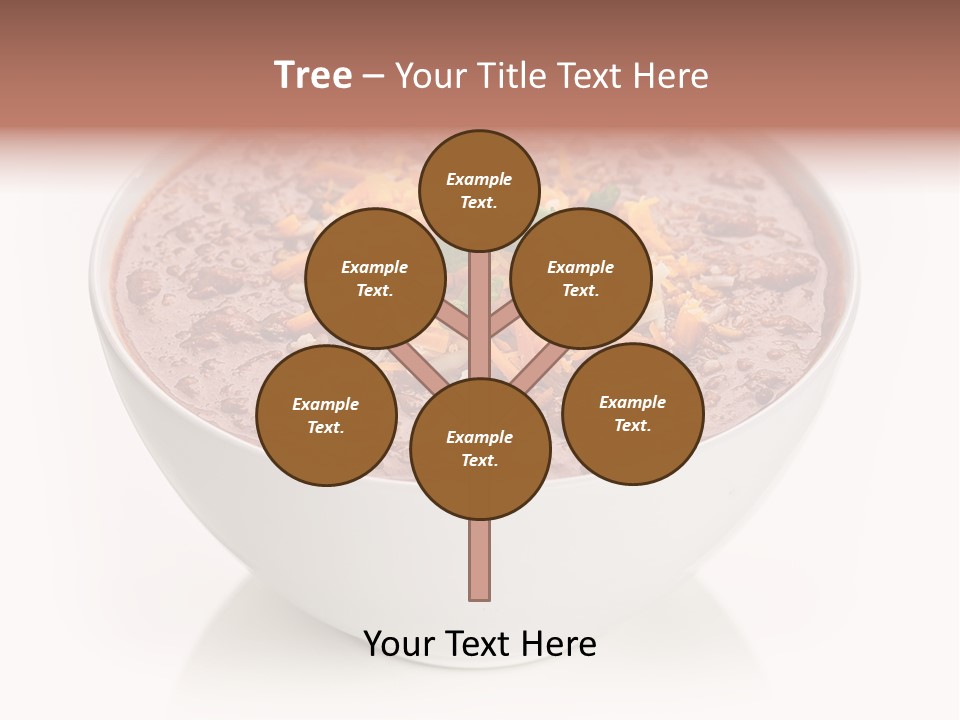 Tree – Your Title Text Here

Example Text.

Example Text.

Example Text.

Example Text.

Example Text.

Example Text.

Your Text Here